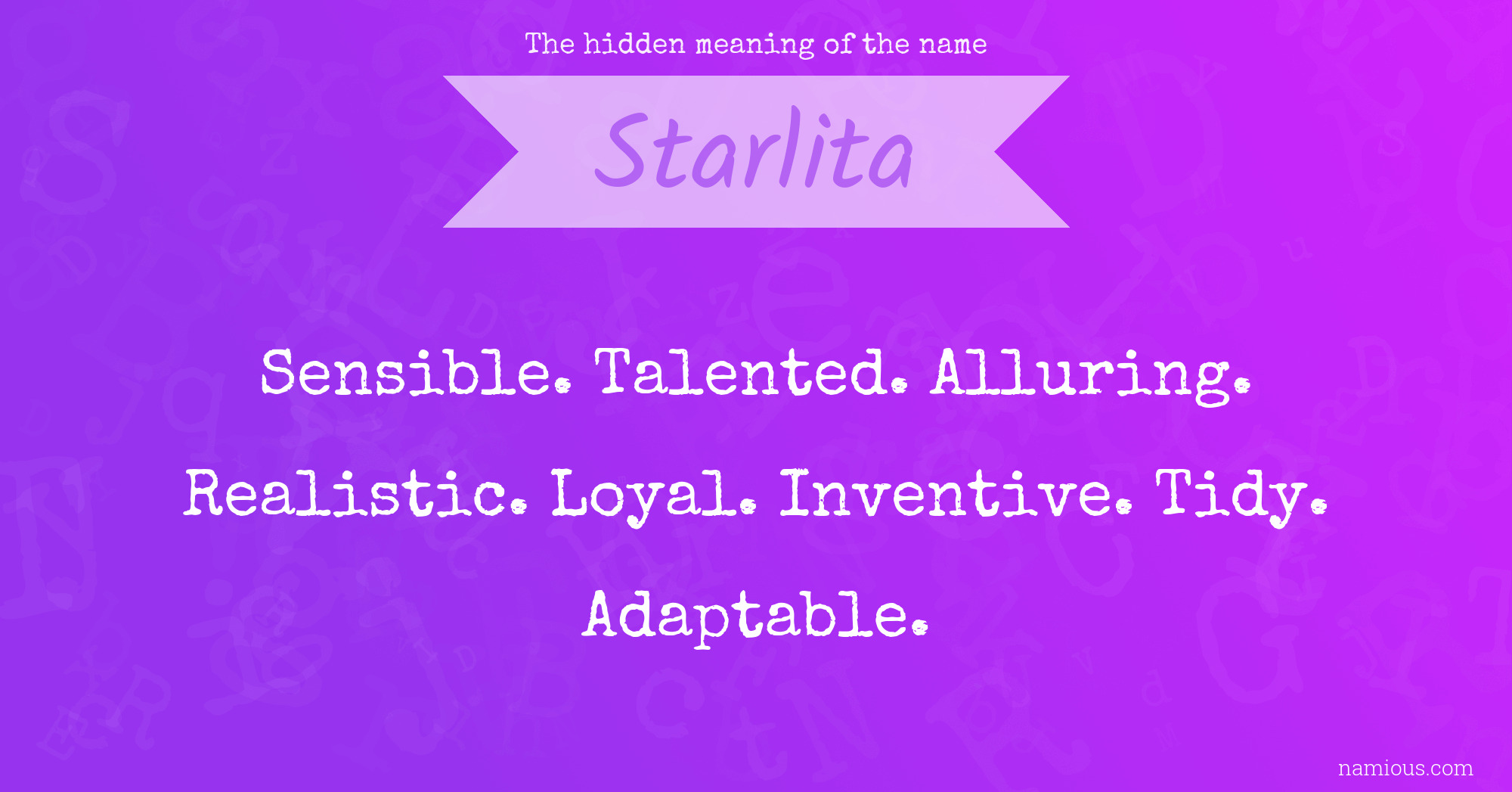 The hidden meaning of the name

Starlita

Sensible. Talented. Alluring. Realistic. Loyal. Inventive. Tidy. Adaptable.

namious.com